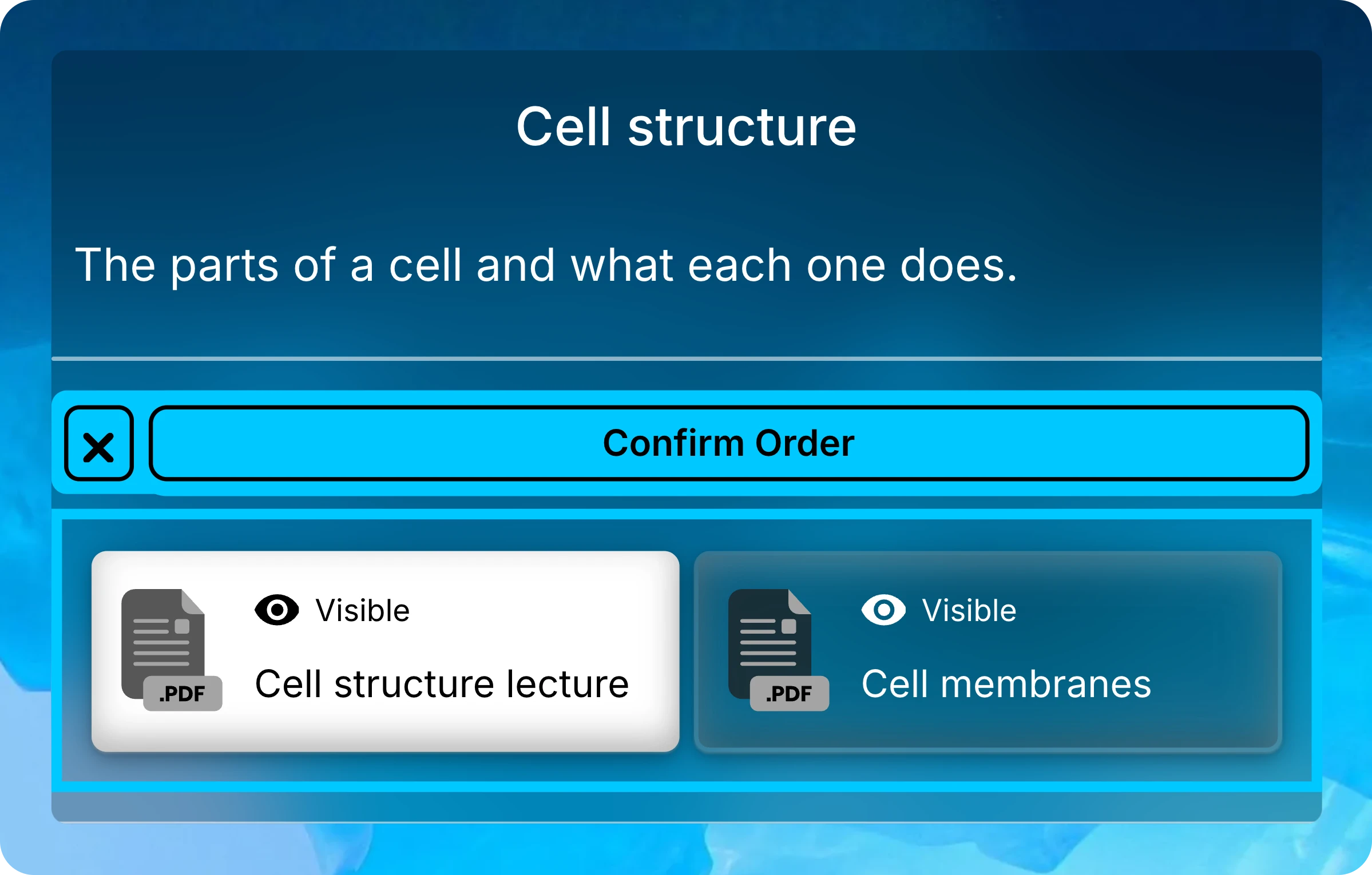 Cell structure

The parts of a cell and what each one does.

Confirm Order

.PDF

Visible

Cell structure lecture

.PDF

Visible

Cell membranes